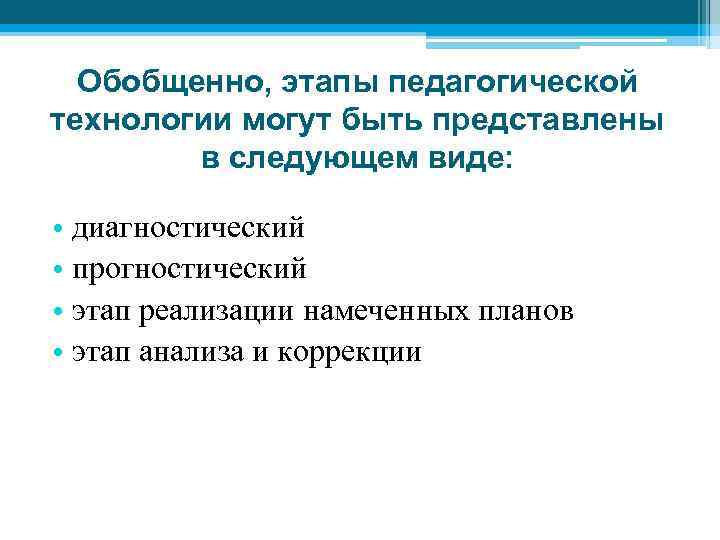 Обобщенно, этапы педагогической технологии могут быть представлены в следующем виде:

• диагностический
• прогностический
• этап реализации намеченных планов
• этап анализа и коррекции